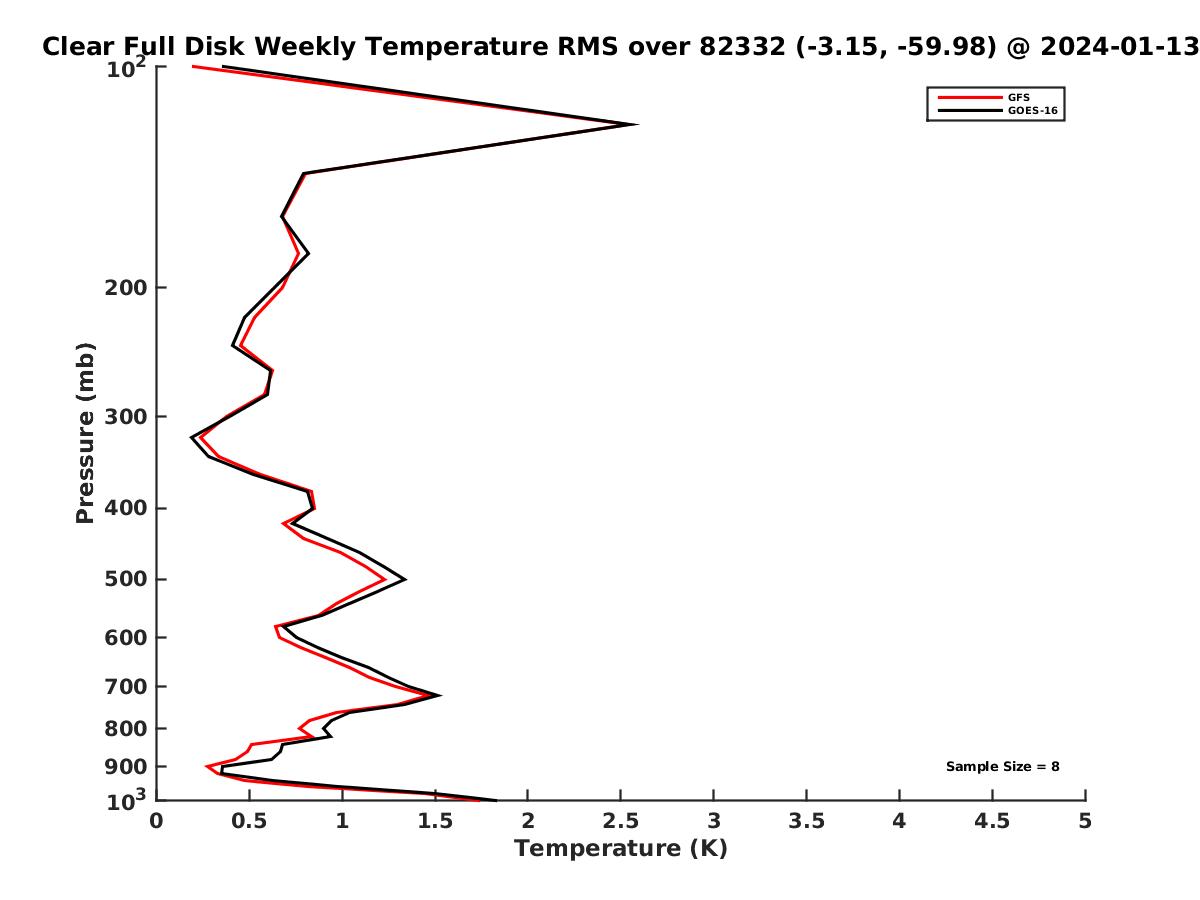 Clear Full Disk Weekly Temperature RMS over 82332 (-3.15, -59.98) @ 2024-01-13

GFS
GOES-16

Pressure (mb)

$10^2$
200
300
400
500
600
700
800
900
$10^3$

Sample Size = 8

0
0.5
1
1.5
2
2.5
3
3.5
4
4.5
5
Temperature (K)